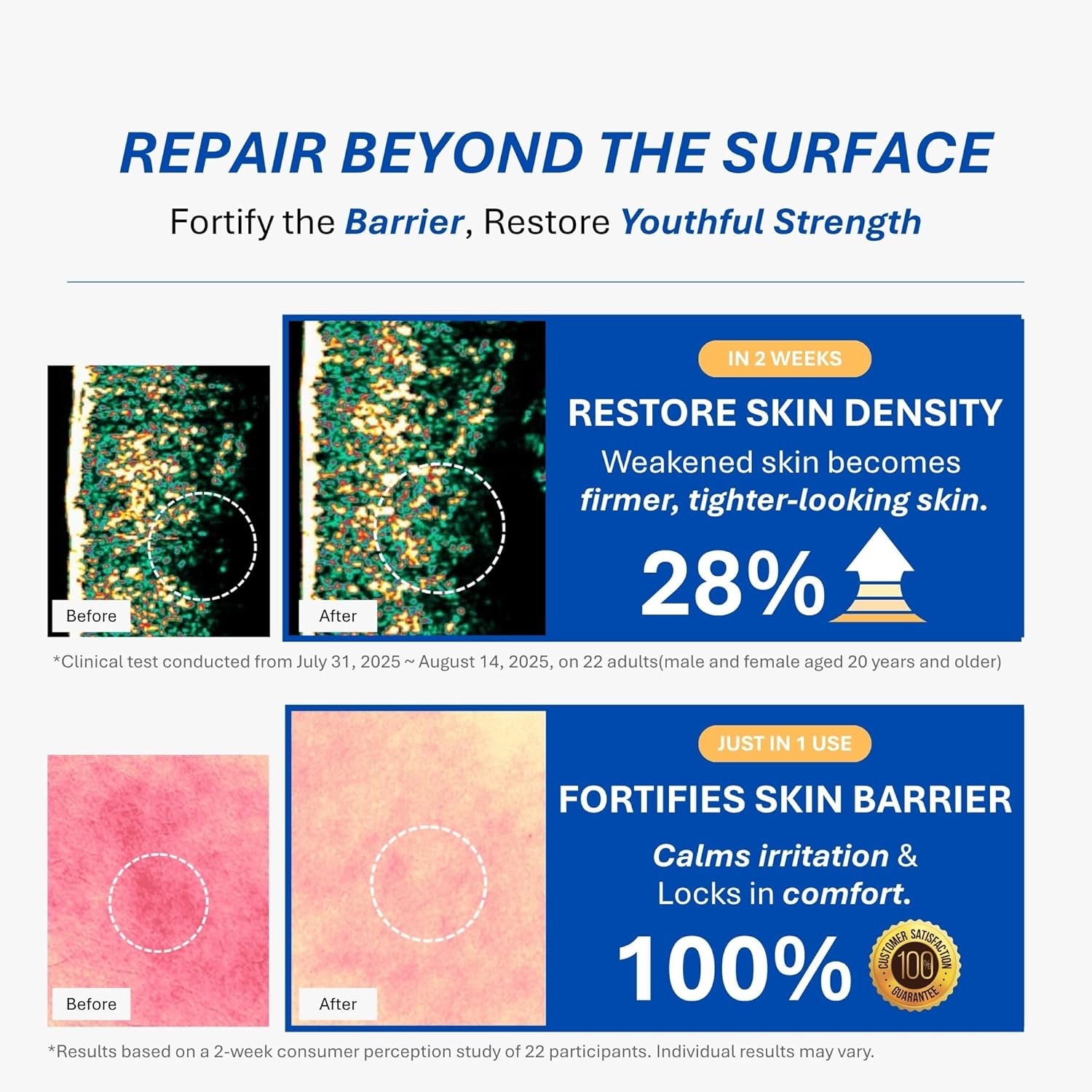 REPAIR BEYOND THE SURFACE

Fortify the Barrier, Restore Youthful Strength

Before

After

IN 2 WEEKS

RESTORE SKIN DENSITY

Weakened skin becomes firmer, tighter-looking skin.

28%

*Clinical test conducted from July 31, 2025 ~ August 14, 2025, on 22 adults(male and female aged 20 years and older)

Before

After

JUST IN 1 USE

FORTIFIES SKIN BARRIER

Calms irritation & Locks in comfort.

100%

CUSTOMER SATISFACTION 100% GUARANTEE

*Results based on a 2-week consumer perception study of 22 participants. Individual results may vary.